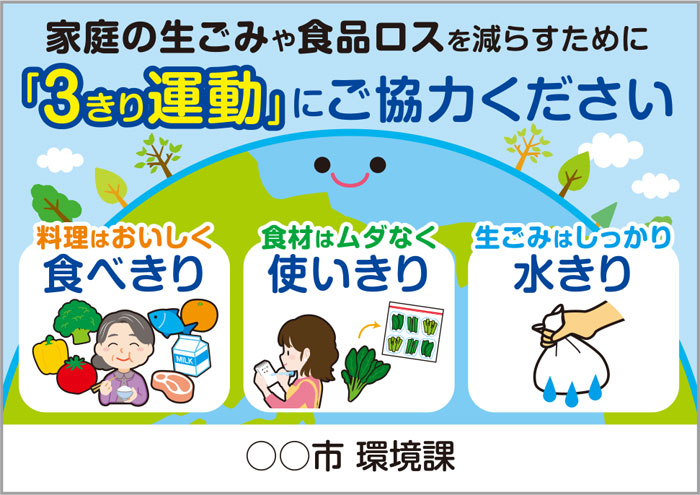 家庭の生ごみや食品ロスを減らすために

「3きり運動」にご協力ください

料理はおいしく
食べきり

MILK

食材はムダなく
使いきり

生ごみはしっかり
水きり

○○市 環境課